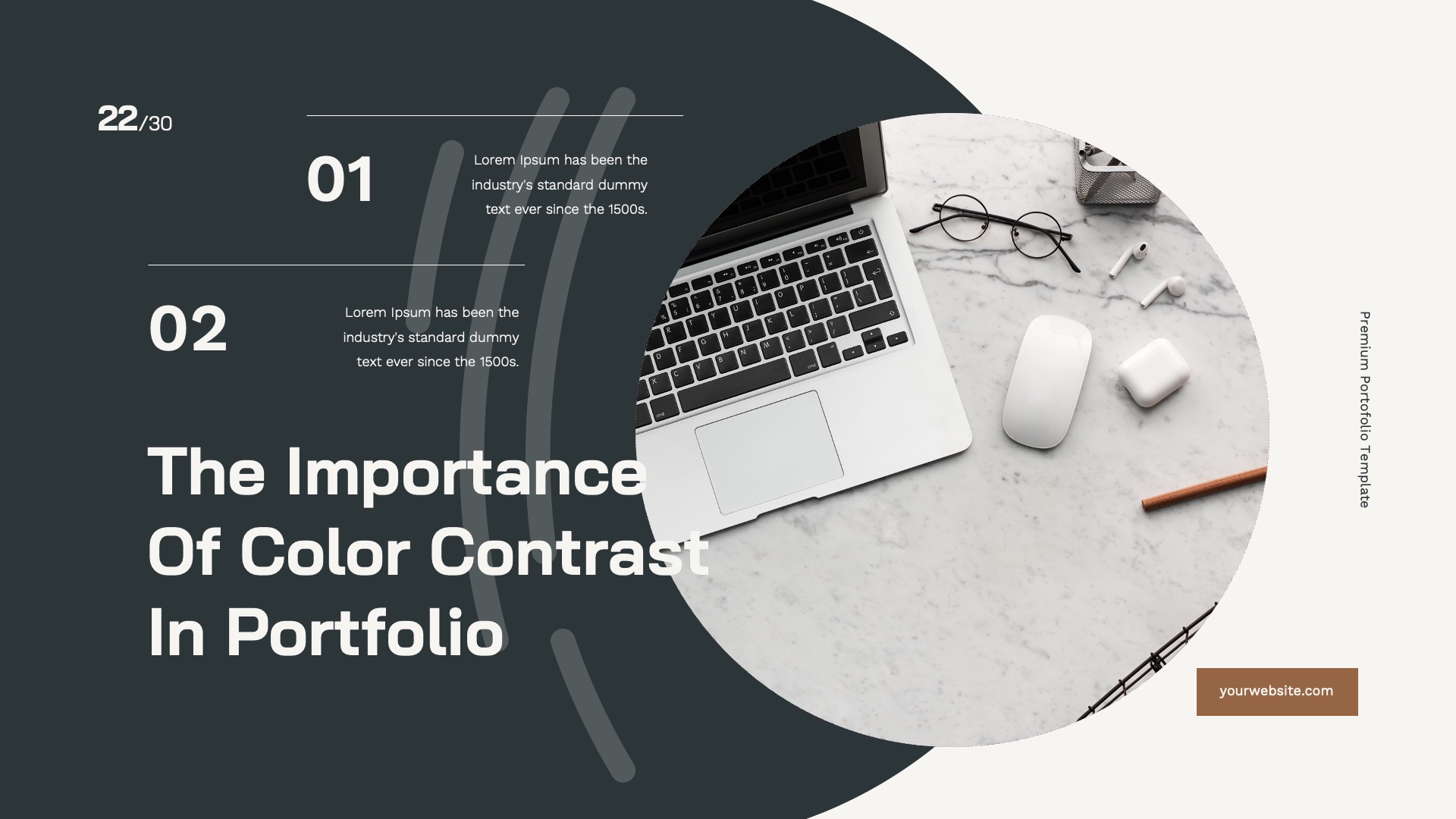 22/30

01

Lorem Ipsum has been the industry's standard dummy text ever since the 1500s.

02

Lorem Ipsum has been the industry's standard dummy text ever since the 1500s.

The Importance Of Color Contrast In Portfolio

Premium Portofolio Template

yourwebsite.com